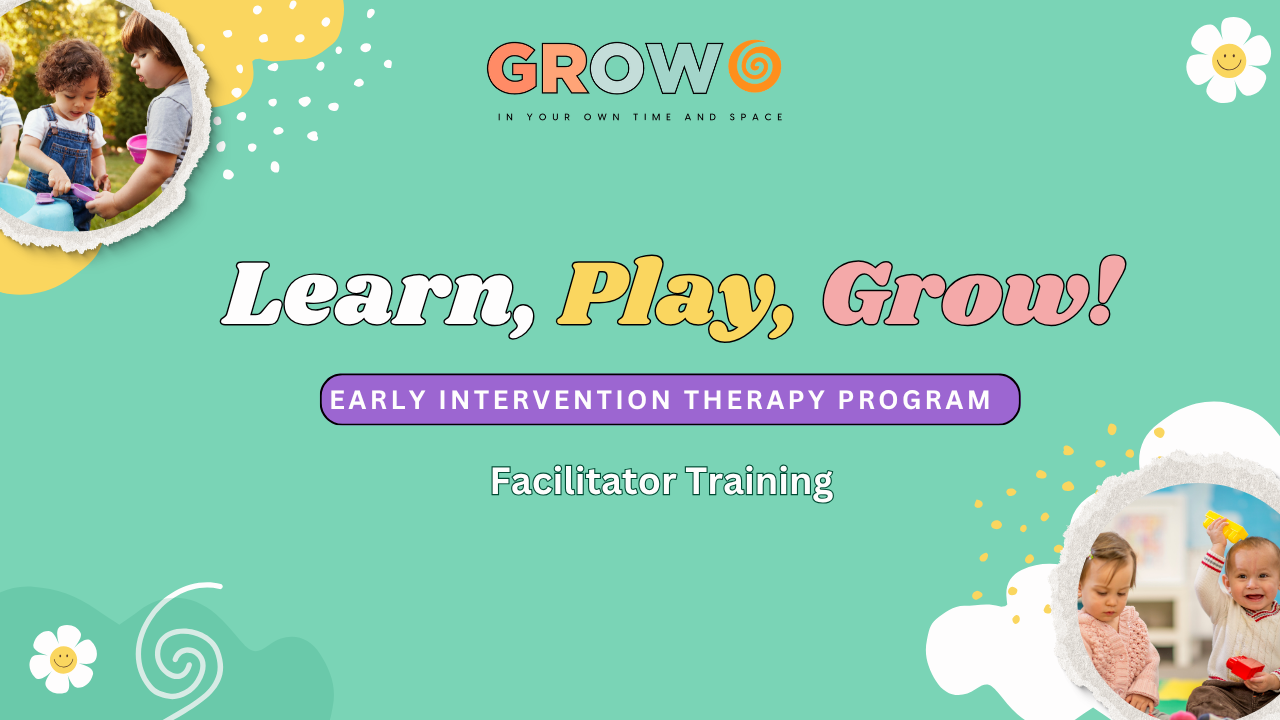 GROW

IN YOUR OWN TIME AND SPACE

Learn, Play, Grow!

EARLY INTERVENTION THERAPY PROGRAM

Facilitator Training